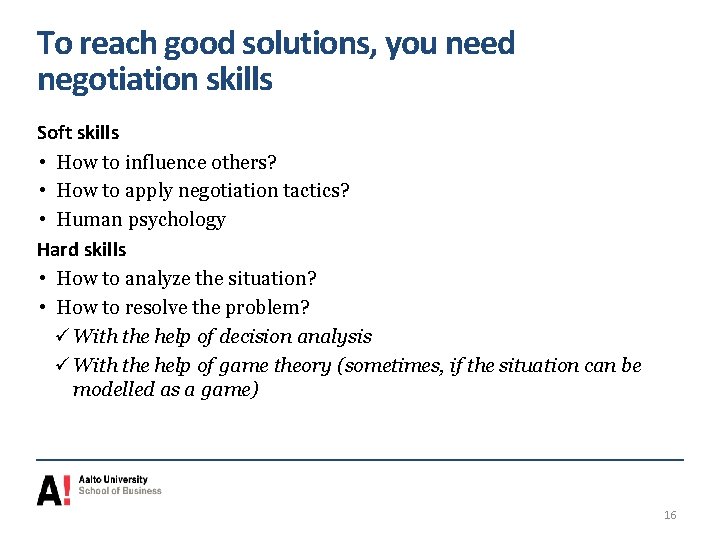 To reach good solutions, you need negotiation skills

Soft skills

• How to influence others?
• How to apply negotiation tactics?
• Human psychology

Hard skills

• How to analyze the situation?
• How to resolve the problem?
✓ With the help of decision analysis
✓ With the help of game theory (sometimes, if the situation can be modelled as a game)

A! Aalto University
School of Business

16